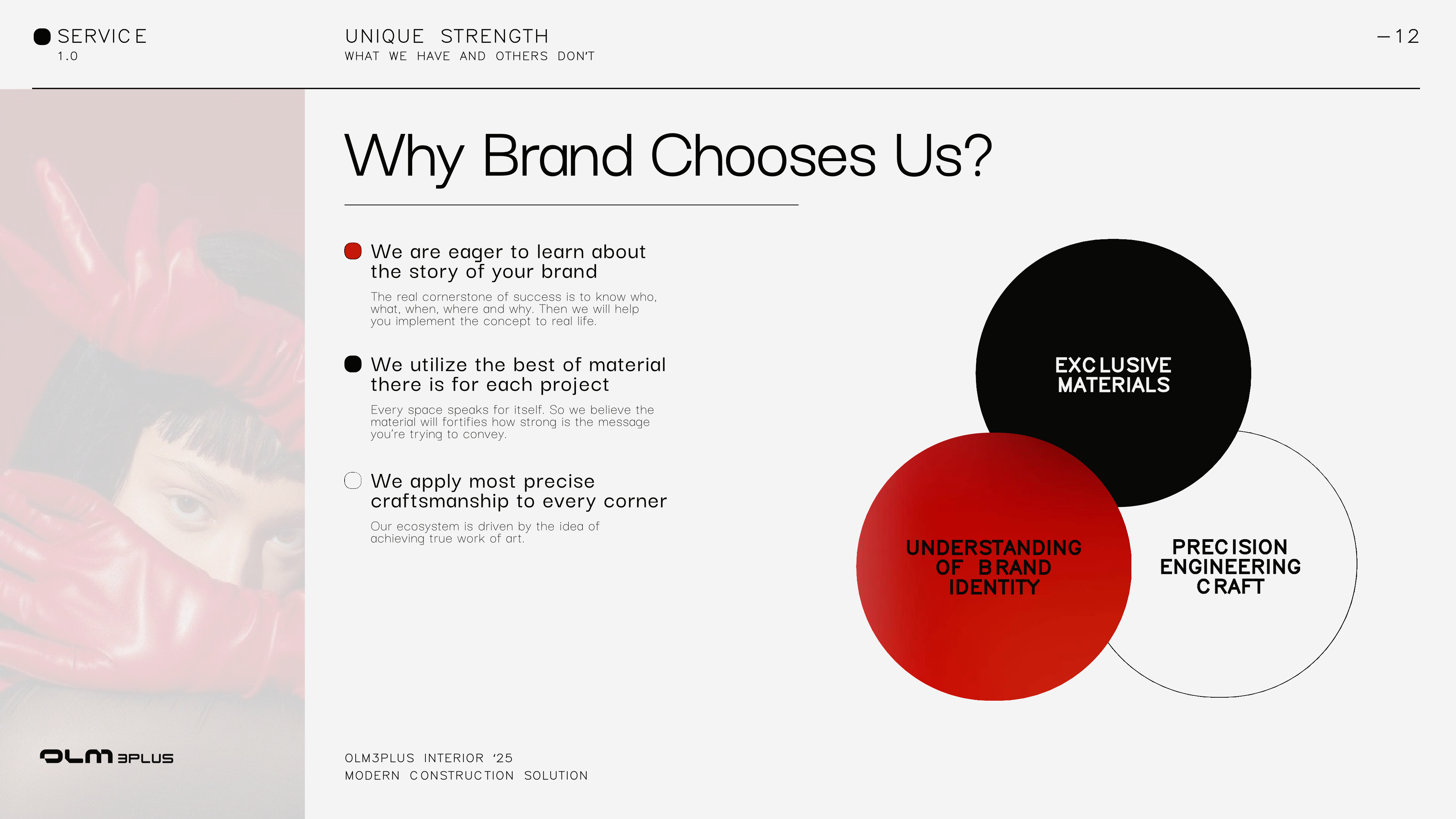 SERVICE
1.0

UNIQUE STRENGTH
WHAT WE HAVE AND OTHERS DON'T

—12

Why Brand Chooses Us?

We are eager to learn about the story of your brand

The real cornerstone of success is to know who, what, when, where and why. Then we will help you implement the concept to real life.

We utilize the best of material there is for each project

Every space speaks for itself. So we believe the material will fortifies how strong is the message you're trying to convey.

We apply most precise craftsmanship to every corner

Our ecosystem is driven by the idea of achieving true work of art.

EXCLUSIVE MATERIALS

UNDERSTANDING OF BRAND IDENTITY

PRECISION ENGINEERING CRAFT

OLM 3PLUS

OLM3PLUS INTERIOR '25
MODERN CONSTRUCTION SOLUTION